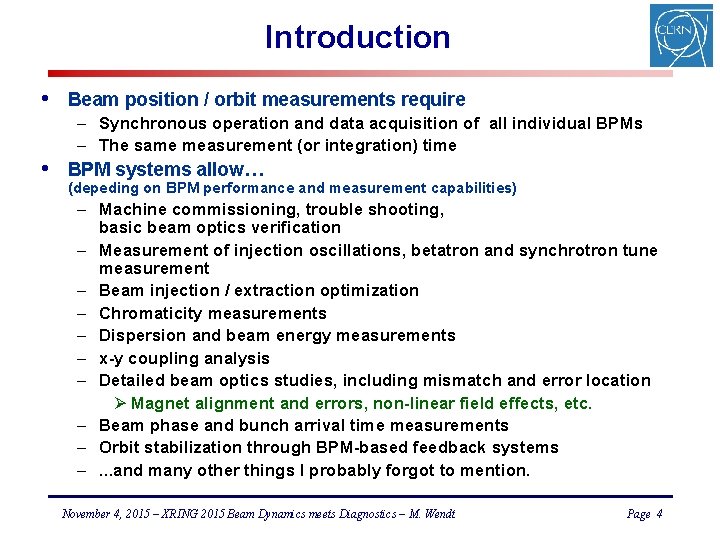 Introduction

CERN

• Beam position / orbit measurements require
– Synchronous operation and data acquisition of all individual BPMs
– The same measurement (or integration) time

• BPM systems allow…
(depeding on BPM performance and measurement capabilities)
– Machine commissioning, trouble shooting, basic beam optics verification
– Measurement of injection oscillations, betatron and synchrotron tune measurement
– Beam injection / extraction optimization
– Chromaticity measurements
– Dispersion and beam energy measurements
– x-y coupling analysis
– Detailed beam optics studies, including mismatch and error location
➢ Magnet alignment and errors, non-linear field effects, etc.
– Beam phase and bunch arrival time measurements
– Orbit stabilization through BPM-based feedback systems
– ...and many other things I probably forgot to mention.

November 4, 2015 – XRING 2015 Beam Dynamics meets Diagnostics – M. Wendt

Page 4